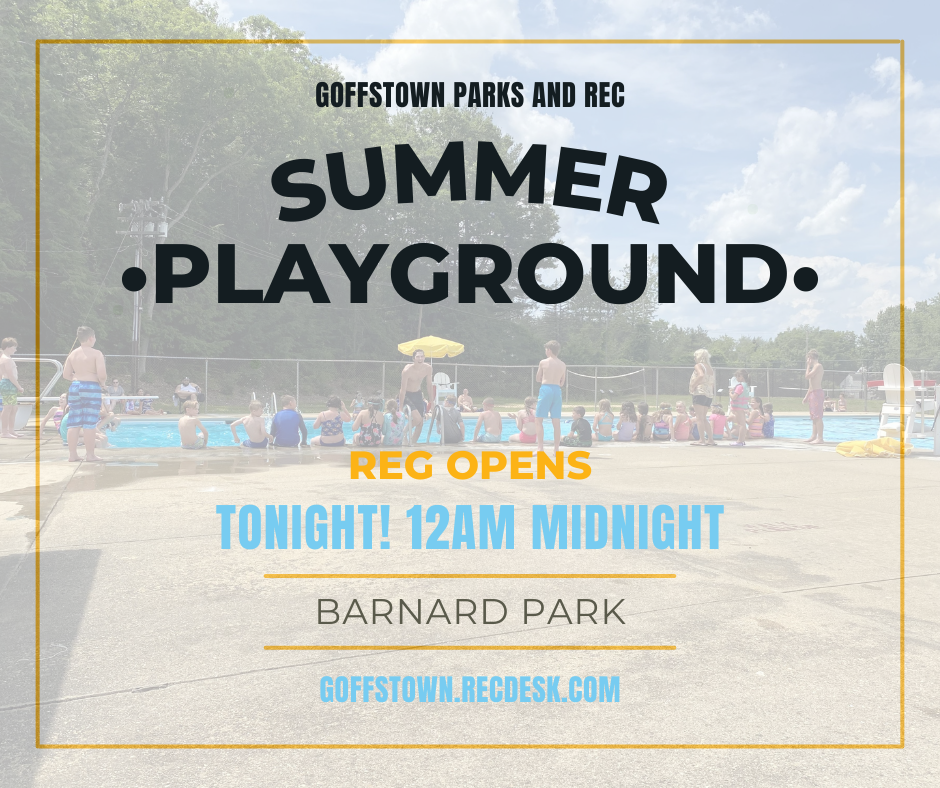 GOFFSTOWN PARKS AND REC

SUMMER
•PLAYGROUND•

REG OPENS

TONIGHT! 12AM MIDNIGHT

BARNARD PARK

GOFFSTOWN.RECDESK.COM